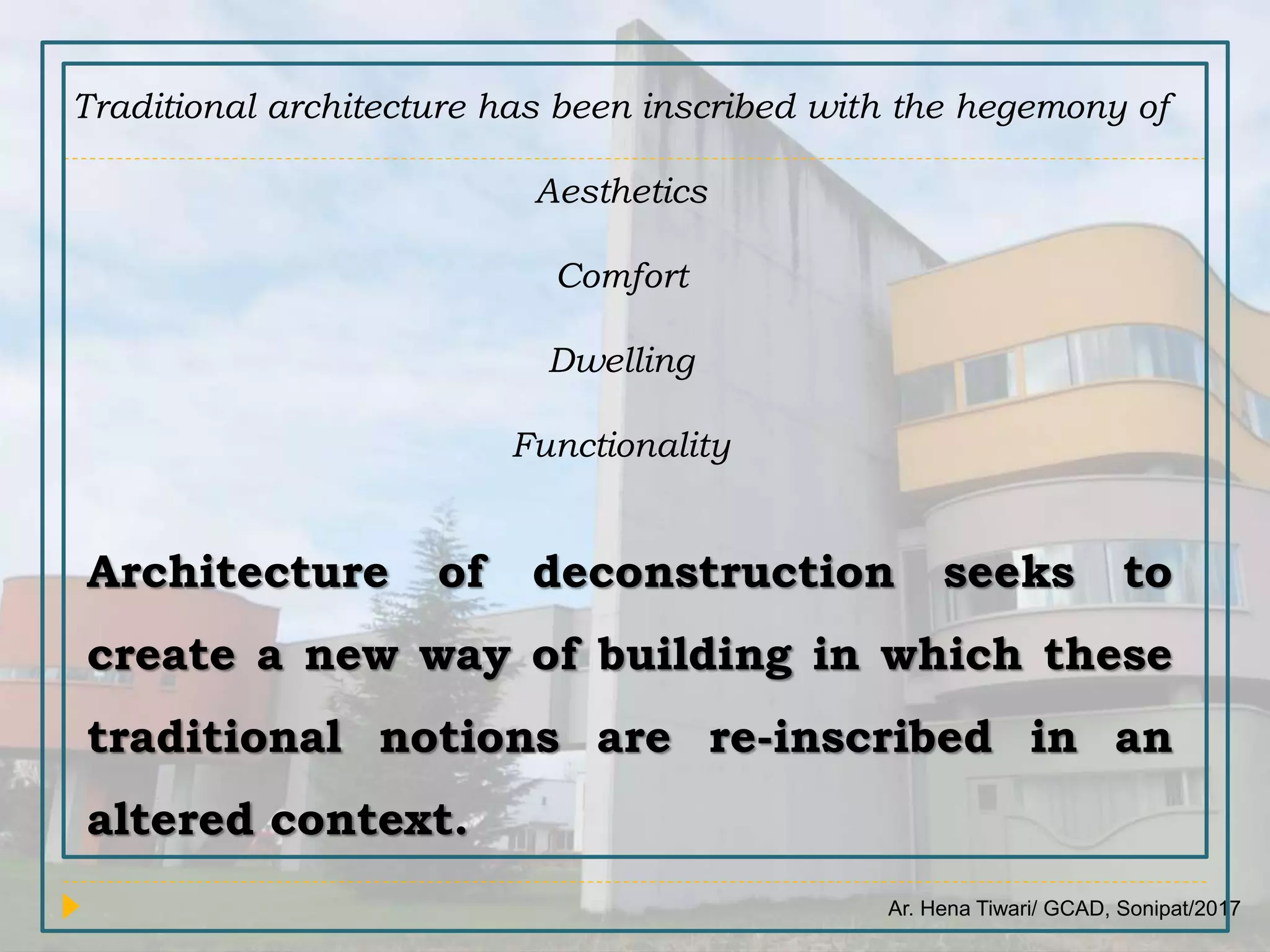 Traditional architecture has been inscribed with the hegemony of

Aesthetics

Comfort

Dwelling

Functionality

Architecture of deconstruction seeks to create a new way of building in which these traditional notions are re-inscribed in an altered context.

Ar. Hena Tiwari/ GCAD, Sonipat/2017